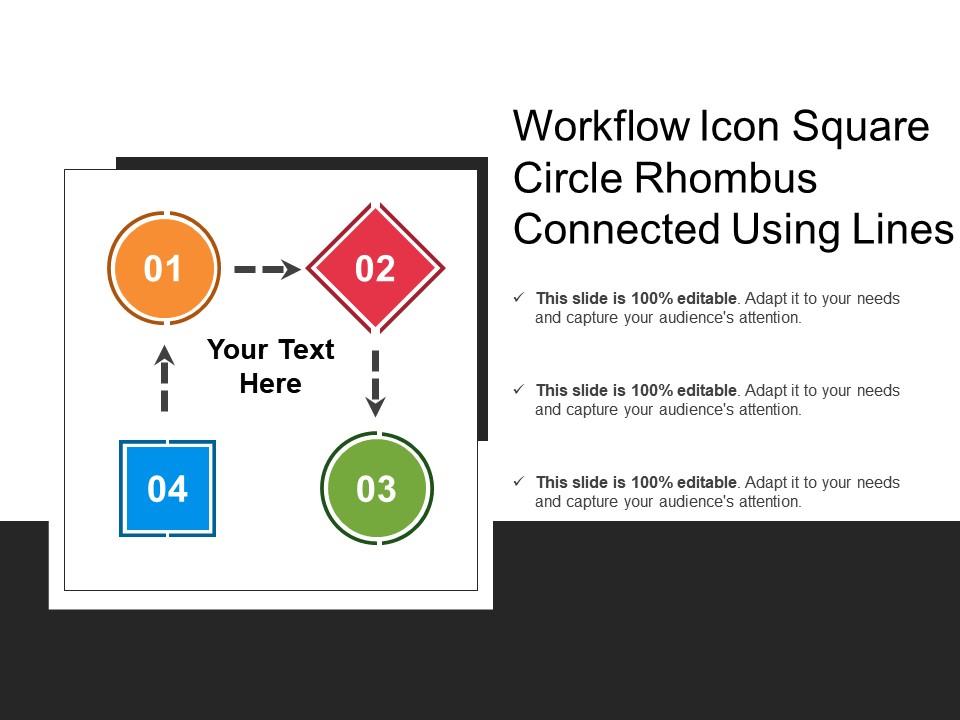 Workflow Icon Square Circle Rhombus Connected Using Lines

01

02

Your Text Here

04

03

✓ This slide is 100% editable. Adapt it to your needs and capture your audience's attention.

✓ This slide is 100% editable. Adapt it to your needs and capture your audience's attention.

✓ This slide is 100% editable. Adapt it to your needs and capture your audience's attention.